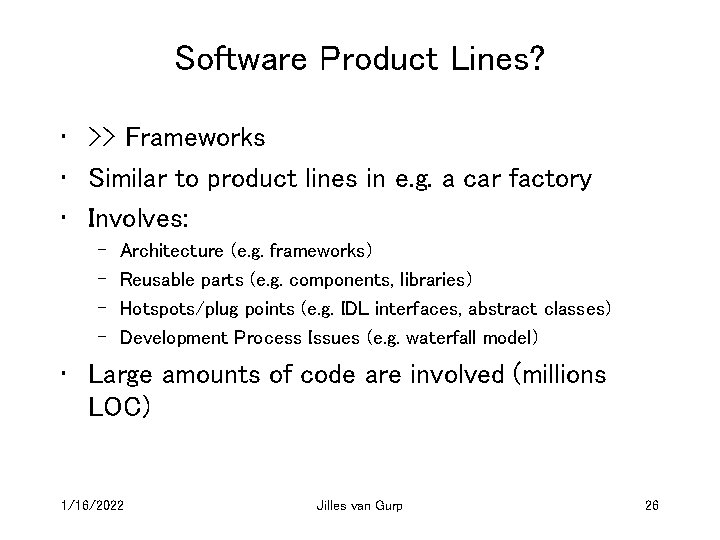 Software Product Lines?

• >> Frameworks
• Similar to product lines in e.g. a car factory
• Involves:
  – Architecture (e.g. frameworks)
  – Reusable parts (e.g. components, libraries)
  – Hotspots/plug points (e.g. IDL interfaces, abstract classes)
  – Development Process Issues (e.g. waterfall model)
• Large amounts of code are involved (millions LOC)

1/16/2022 Jilles van Gurp 26